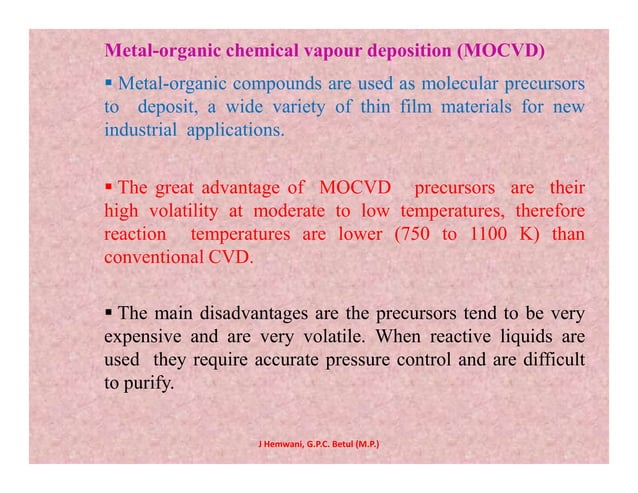 Metal-organic chemical vapour deposition (MOCVD)

▪ Metal-organic compounds are used as molecular precursors to deposit, a wide variety of thin film materials for new industrial applications.

▪ The great advantage of MOCVD precursors are their high volatility at moderate to low temperatures, therefore reaction temperatures are lower (750 to 1100 K) than conventional CVD.

▪ The main disadvantages are the precursors tend to be very expensive and are very volatile. When reactive liquids are used they require accurate pressure control and are difficult to purify.

J Hemwani, G.P.C. Betul (M.P.)